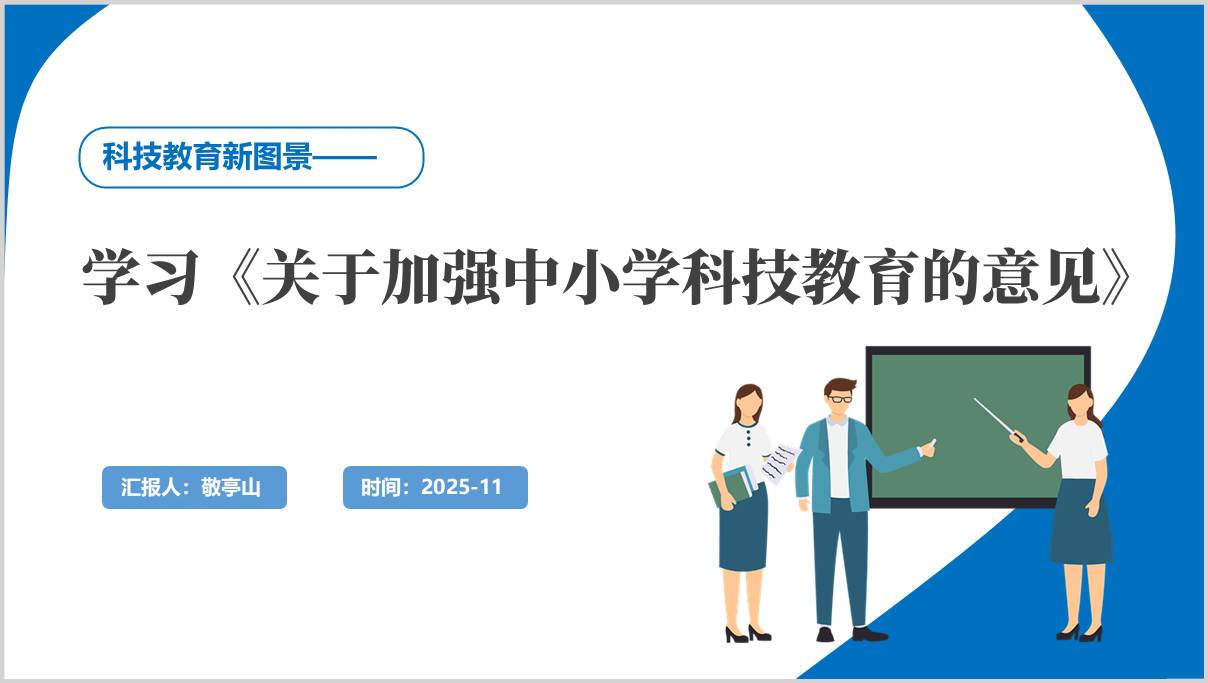 科技教育新图景——

学习《关于加强中小学科技教育的意见》

汇报人：敬亭山

时间：2025-11